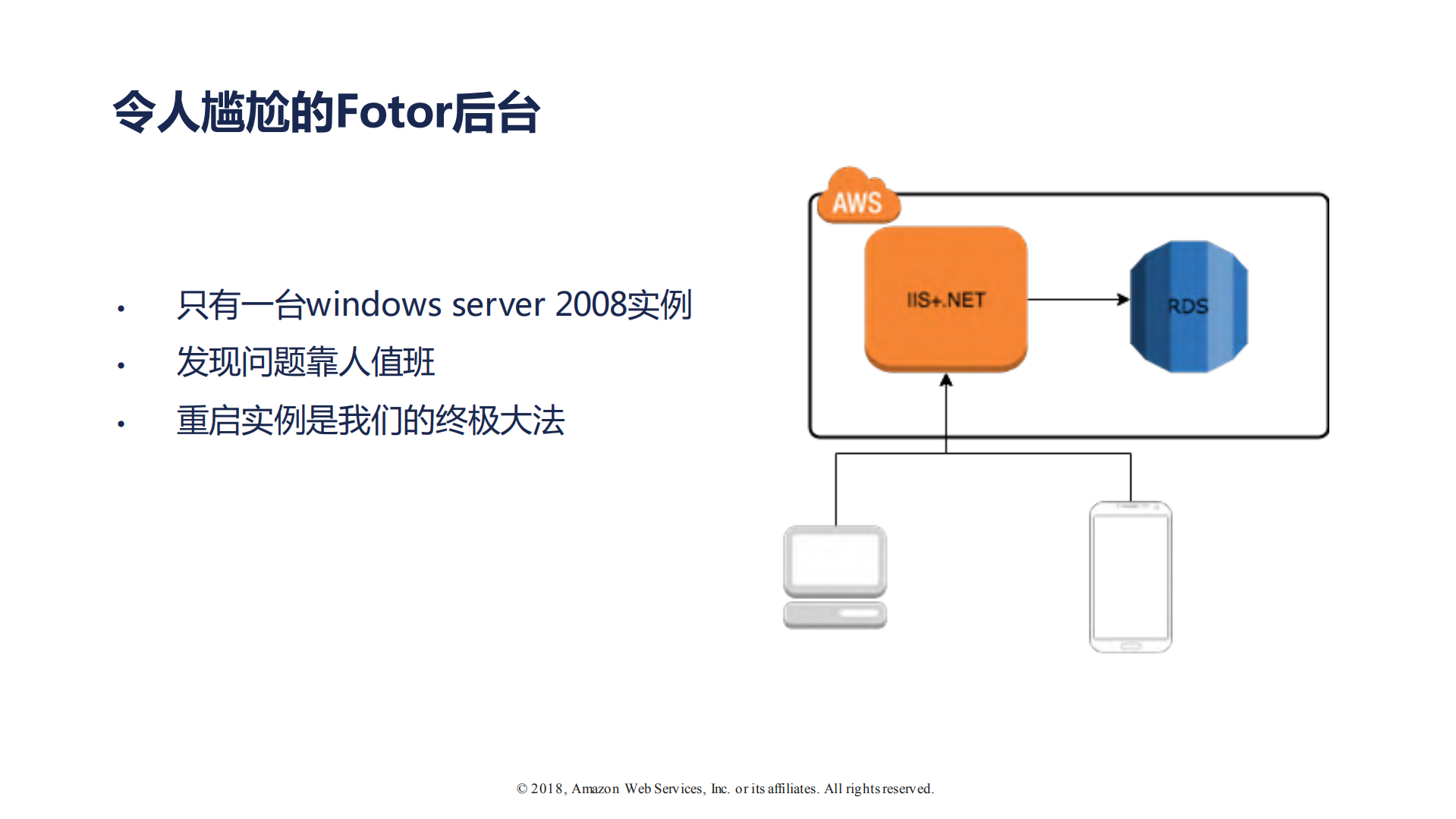 令人尴尬的Fotor后台

• 只有一台windows server 2008实例
• 发现问题靠人值班
• 重启实例是我们的终极大法

AWS

IIS+.NET

RDS

© 2018, Amazon Web Services, Inc. or its affiliates. All rights reserved.